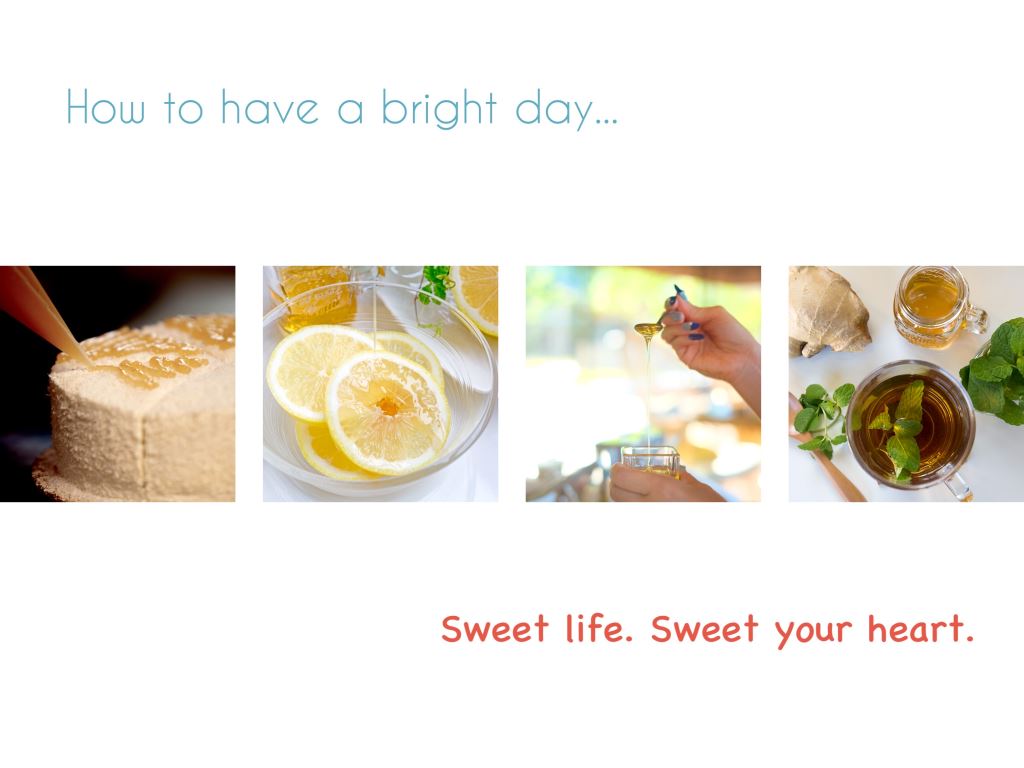 How to have a bright day...

Sweet life. Sweet your heart.